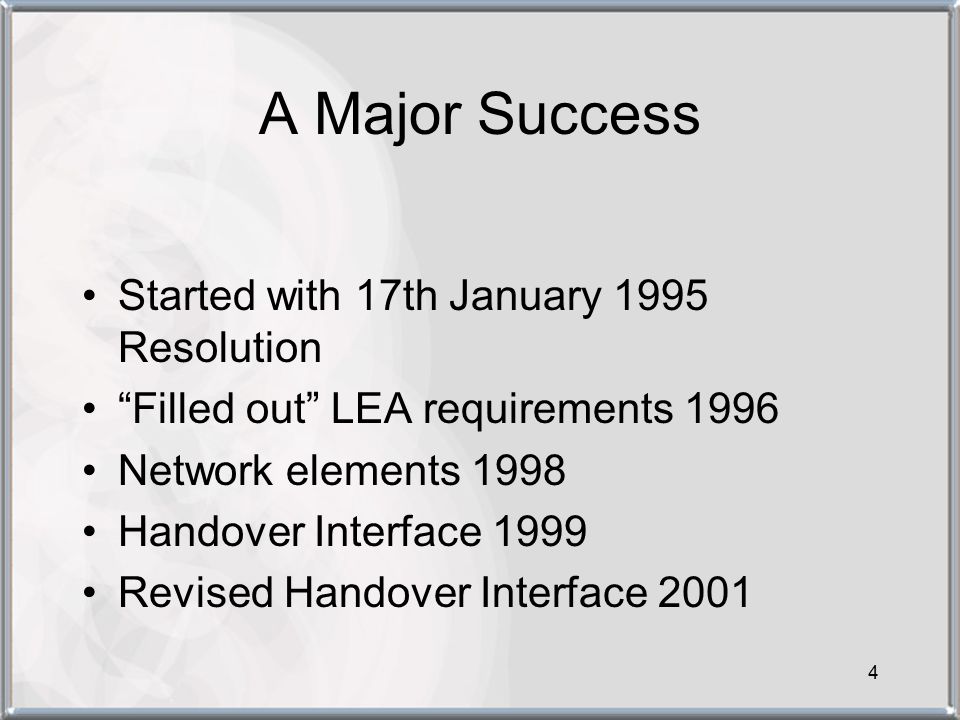 A Major Success

• Started with 17th January 1995 Resolution
• “Filled out” LEA requirements 1996
• Network elements 1998
• Handover Interface 1999
• Revised Handover Interface 2001

4